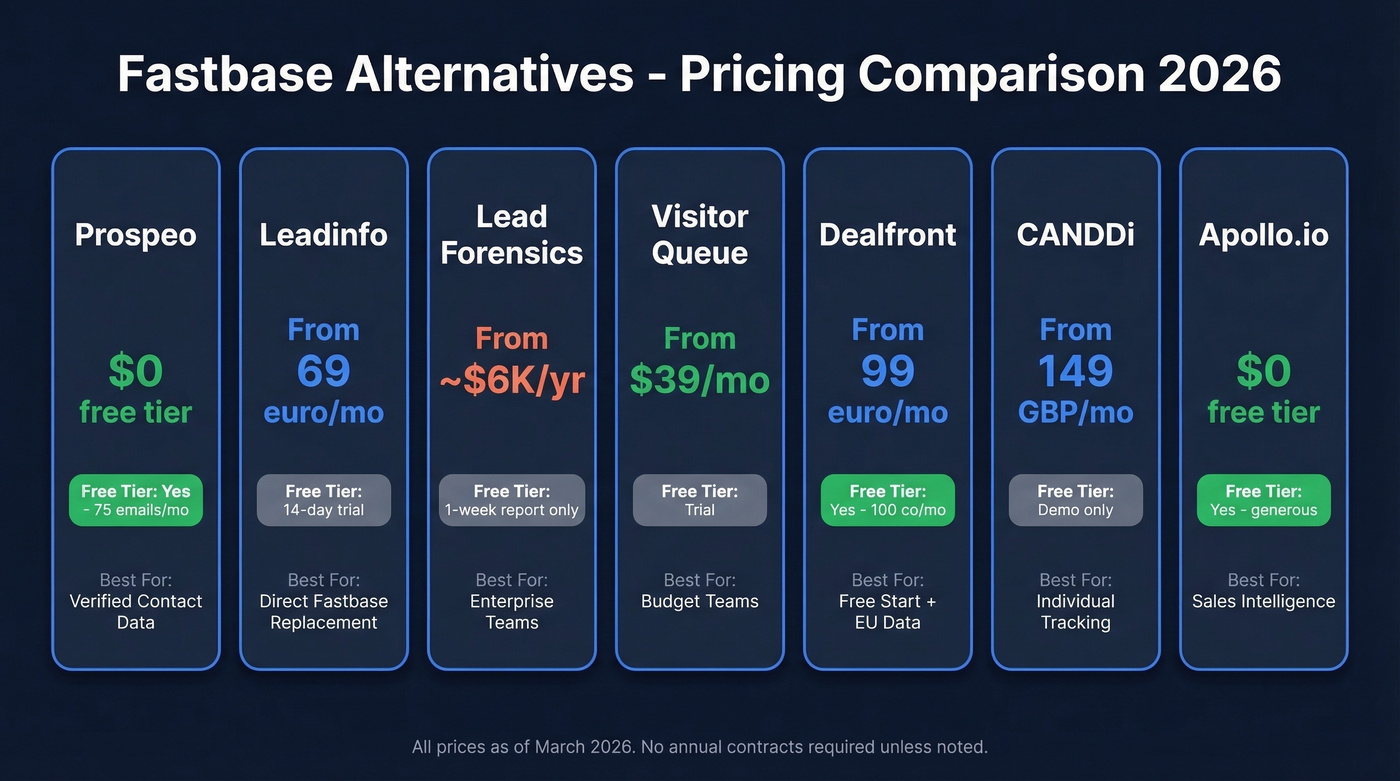 Fastbase Alternatives - Pricing Comparison 2026

Prospeo

$0 free tier

Free Tier: Yes - 75 emails/mo

Best For: Verified Contact Data

Leadinfo

From 69 euro/mo

Free Tier: 14-day trial

Best For: Direct Fastbase Replacement

Lead Forensics

From ~$6K/yr

Free Tier: 1-week report only

Best For: Enterprise Teams

Visitor Queue

From $39/mo

Free Tier: Trial

Best For: Budget Teams

Dealfront

From 99 euro/mo

Free Tier: Yes - 100 co/mo

Best For: Free Start + EU Data

CANDDi

From 149 GBP/mo

Free Tier: Demo only

Best For: Individual Tracking

Apollo.io

$0 free tier

Free Tier: Yes - generous

Best For: Sales Intelligence

All prices as of March 2026. No annual contracts required unless noted.